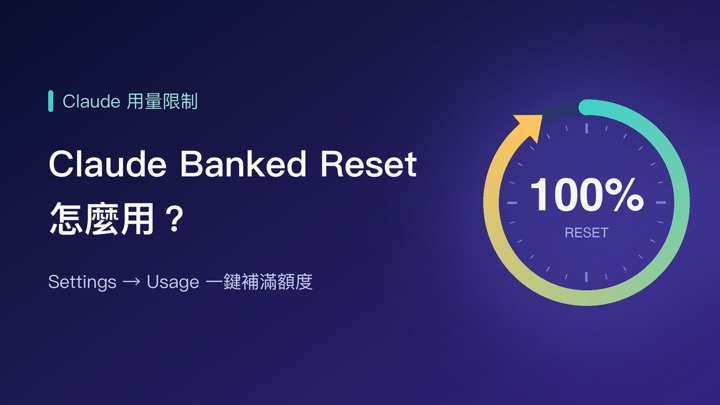 Claude 用量限制

Claude Banked Reset
怎麼用？

Settings → Usage 一鍵補滿額度

100%
RESET